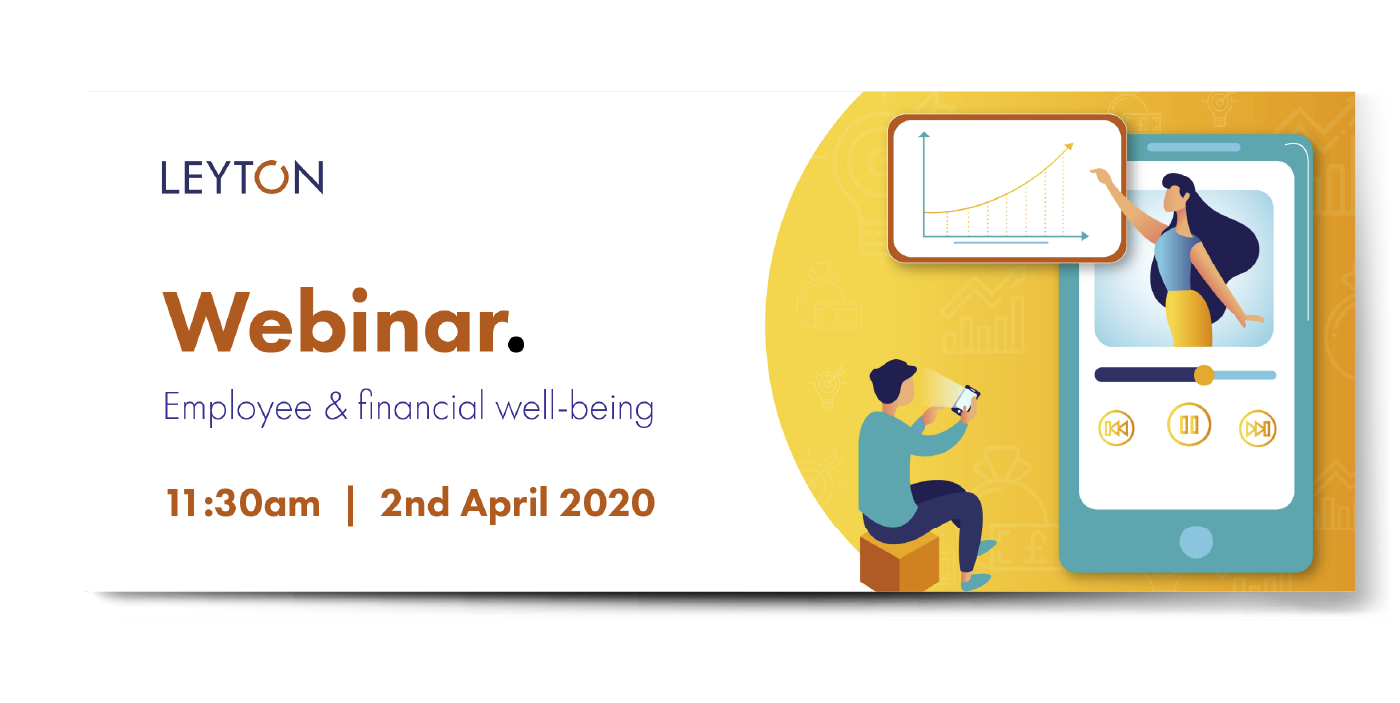 LEYTON

Webinar.

Employee & financial well-being

11:30am | 2nd April 2020